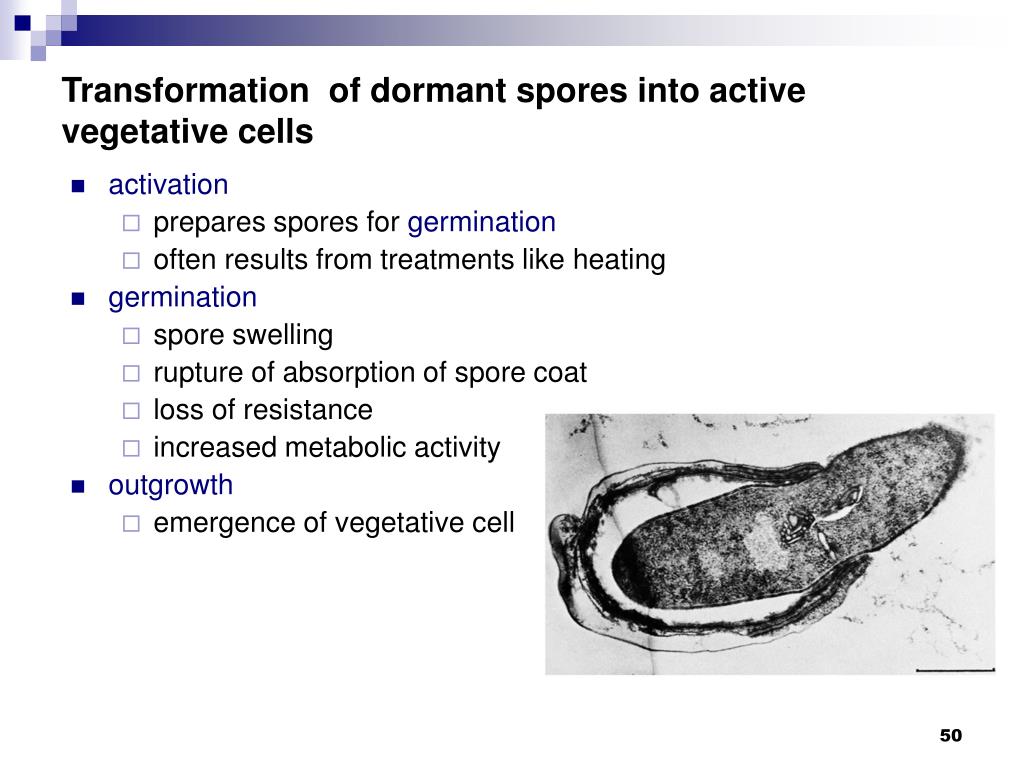 Transformation of dormant spores into active vegetative cells

- activation
  - prepares spores for germination
  - often results from treatments like heating
- germination
  - spore swelling
  - rupture of absorption of spore coat
  - loss of resistance
  - increased metabolic activity
- outgrowth
  - emergence of vegetative cell

50